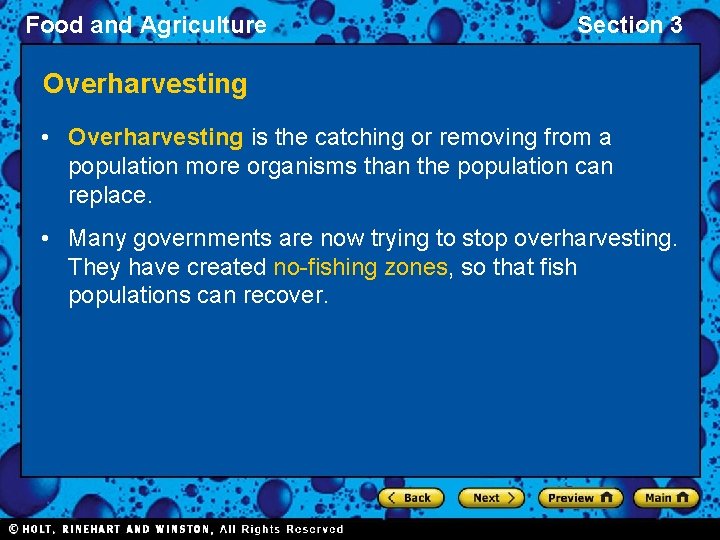 Food and Agriculture

Section 3

Overharvesting

• Overharvesting is the catching or removing from a population more organisms than the population can replace.

• Many governments are now trying to stop overharvesting. They have created no-fishing zones, so that fish populations can recover.

Back Next Preview Main

© HOLT, RINEHART AND WINSTON, All Rights Reserved